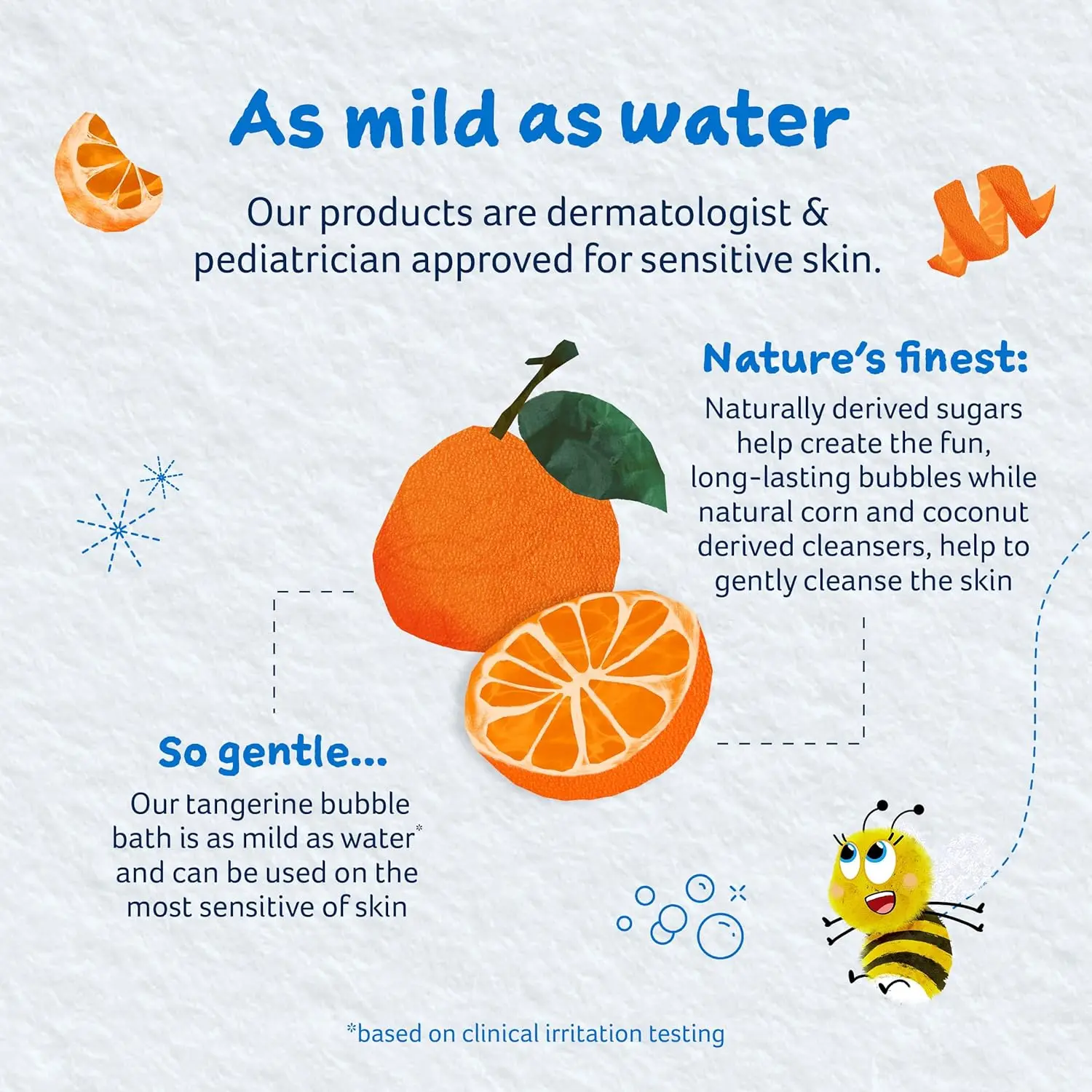 As mild as water

Our products are dermatologist & pediatrician approved for sensitive skin.

Nature's finest:

Naturally derived sugars help create the fun, long-lasting bubbles while natural corn and coconut derived cleansers, help to gently cleanse the skin

So gentle...

Our tangerine bubble bath is as mild as water* and can be used on the most sensitive of skin

*based on clinical irritation testing